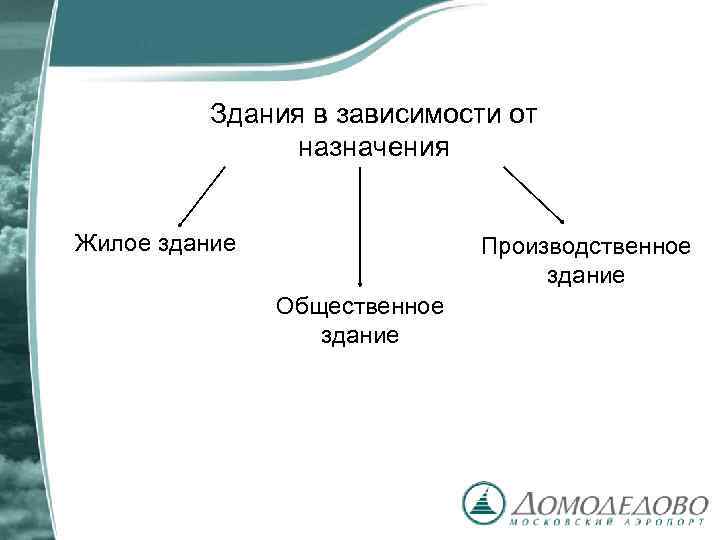 Здания в зависимости от назначения

Жилое здание

Общественное здание

Производственное здание

ДОМОДЕДОВО
МОСКОВСКИЙ АЭРОПОРТ